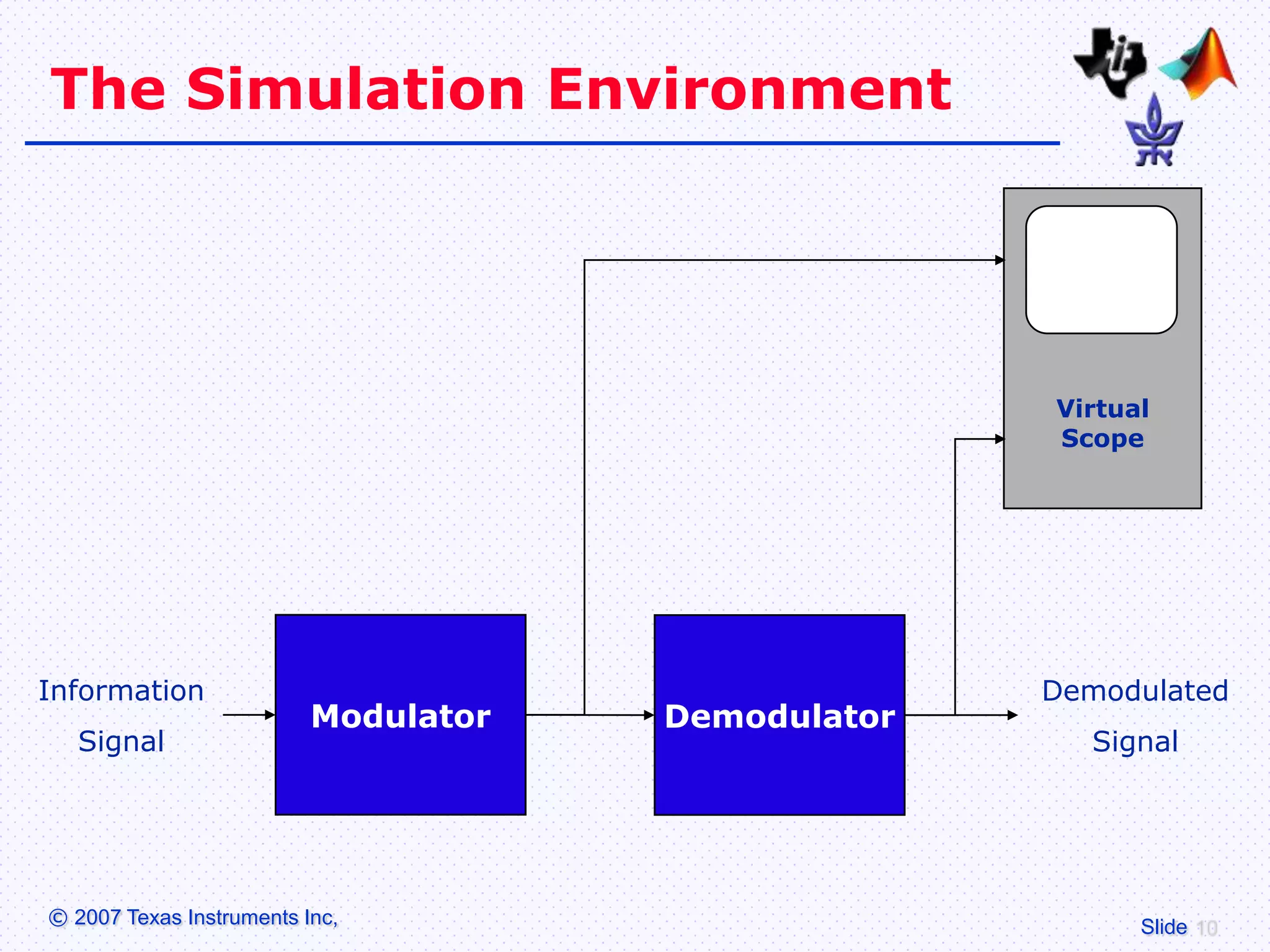 The Simulation Environment

Virtual Scope

Information Signal

Modulator

Demodulator

Demodulated Signal

© 2007 Texas Instruments Inc,

Slide 10